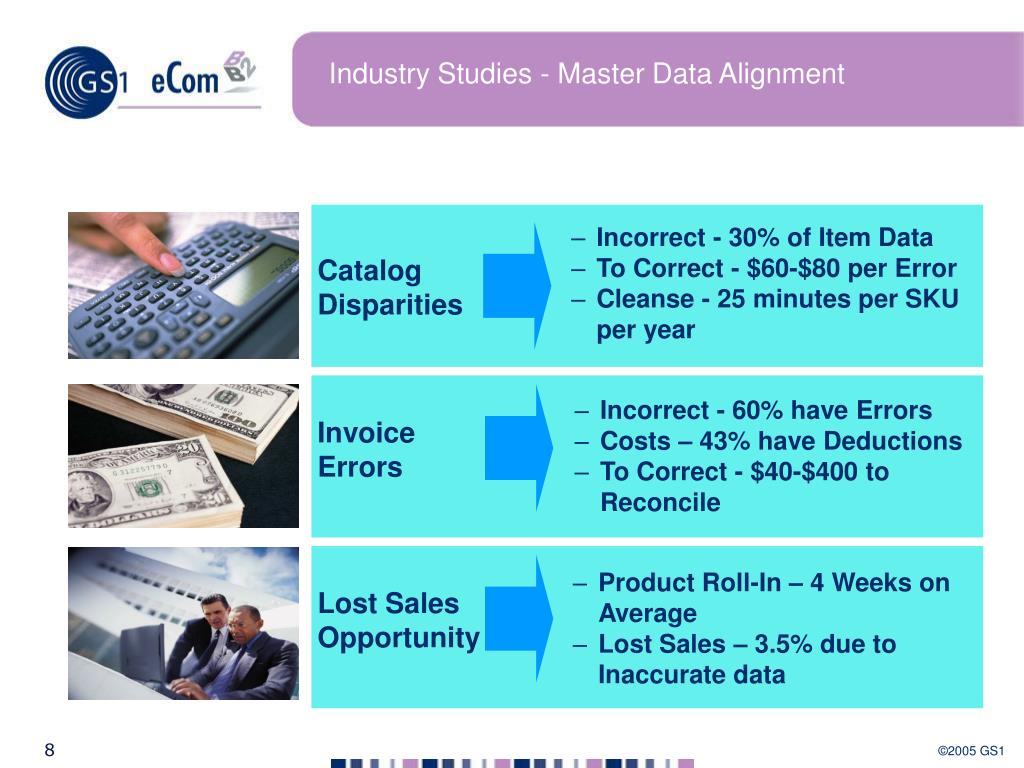 GS1 eCom B2B

Industry Studies - Master Data Alignment

Catalog Disparities

– Incorrect - 30% of Item Data
– To Correct - \$60-\$80 per Error
– Cleanse - 25 minutes per SKU per year

Invoice Errors

– Incorrect - 60% have Errors
– Costs – 43% have Deductions
– To Correct - \$40-\$400 to Reconcile

Lost Sales Opportunity

– Product Roll-In – 4 Weeks on Average
– Lost Sales – 3.5% due to Inaccurate data

8

©2005 GS1